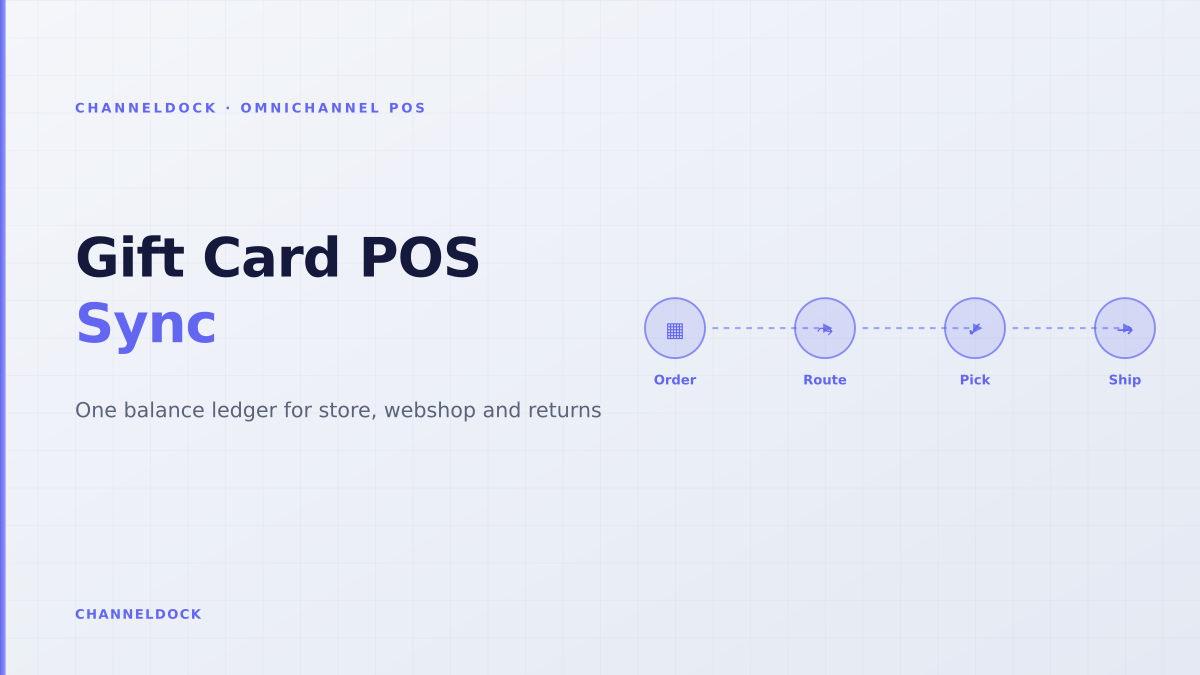 CHANNELDOCK · OMNICHANNEL POS

Gift Card POS Sync

One balance ledger for store, webshop and returns

Order

Route

Pick

Ship

CHANNELDOCK